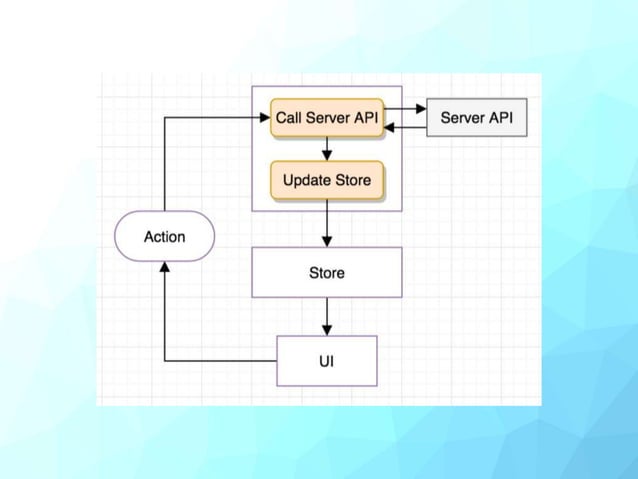 Call Server API

Server API

Update Store

Action

Store

UI